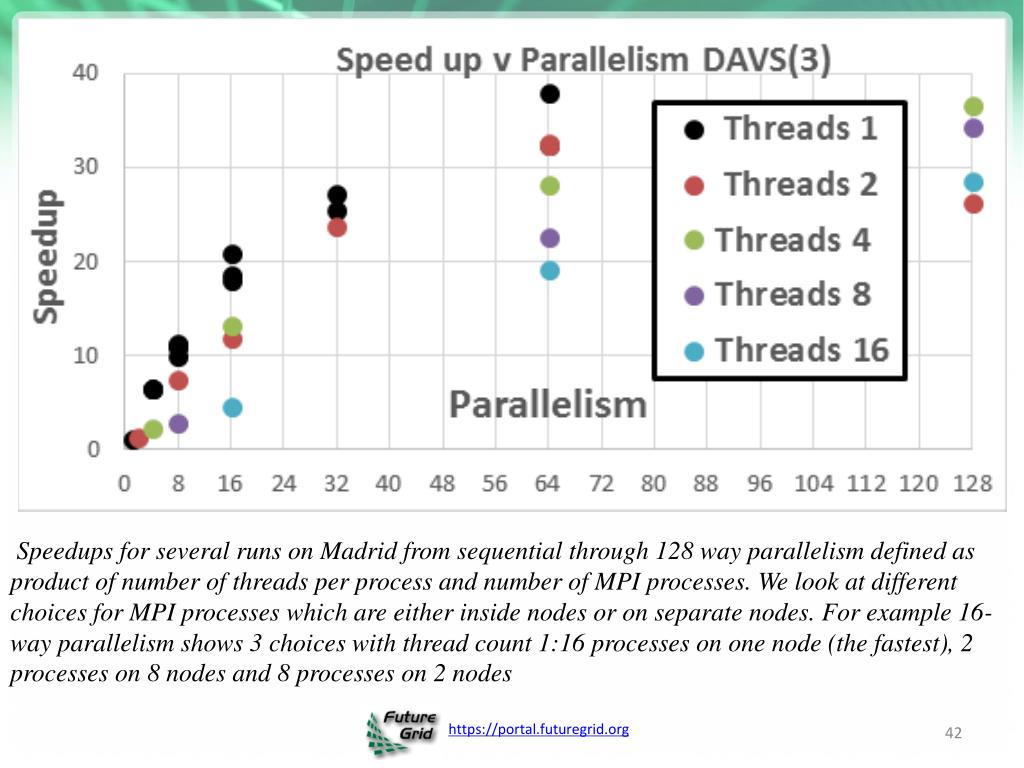 Speed up v Parallelism DAVS(3)

40
30
20
10
0

Speedup

Threads 1
Threads 2
Threads 4
Threads 8
Threads 16

Parallelism

0 8 16 24 32 40 48 56 64 72 80 88 96 104 112 120 128

Speedups for several runs on Madrid from sequential through 128 way parallelism defined as product of number of threads per process and number of MPI processes. We look at different choices for MPI processes which are either inside nodes or on separate nodes. For example 16-way parallelism shows 3 choices with thread count 1:16 processes on one node (the fastest), 2 processes on 8 nodes and 8 processes on 2 nodes

Future Grid

https://portal.futuregrid.org

42